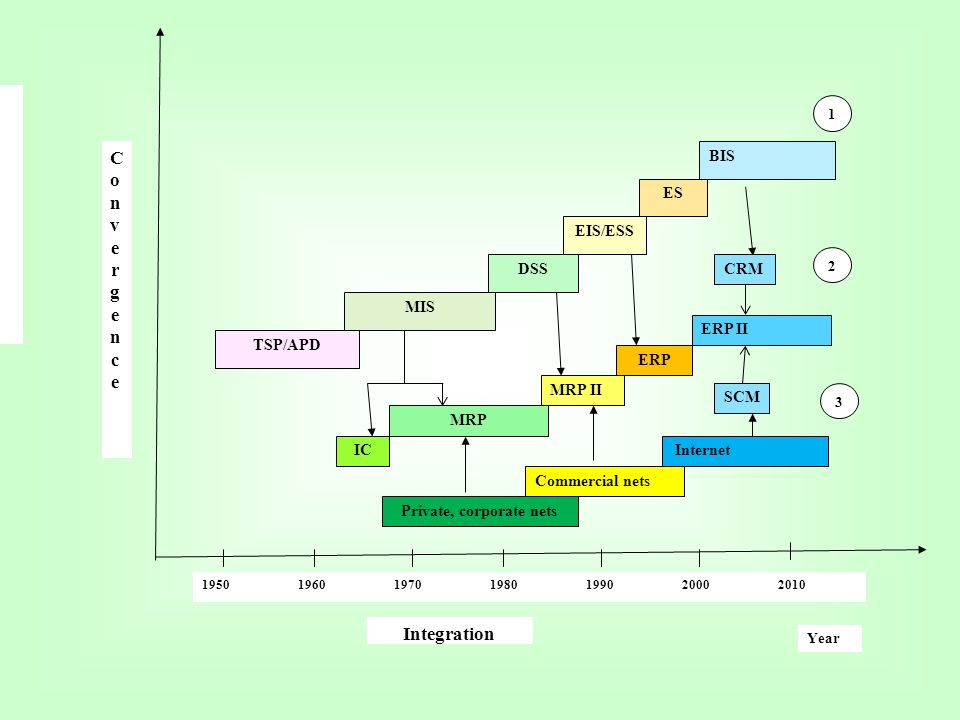 Convergence

1

BIS

ES

EIS/ESS

DSS

CRM

2

MIS

ERP II

TSP/APD

ERP

MRP II

SCM

3

MRP

IC

Internet

Commercial nets

Private, corporate nets

1950 1960 1970 1980 1990 2000 2010

Integration

Year